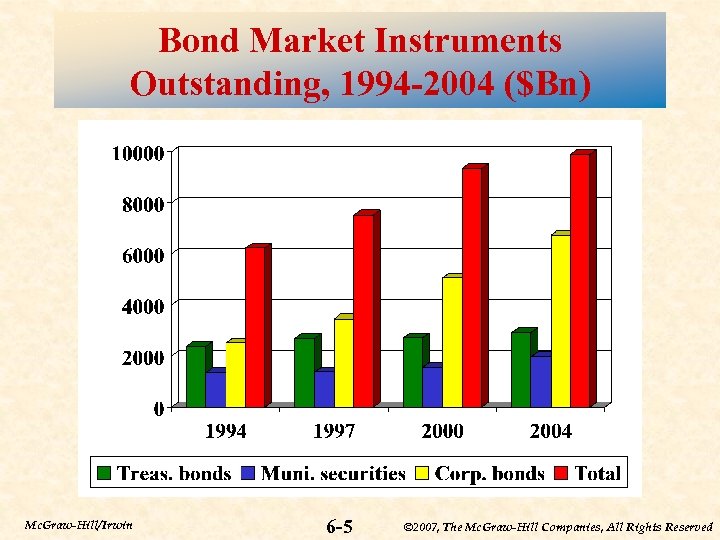 Bond Market Instruments Outstanding, 1994-2004 ($Bn)

10000
8000
6000
4000
2000
0

1994
1997
2000
2004

Treas. bonds
Muni. securities
Corp. bonds
Total

McGraw-Hill/Irwin
6-5
©2007, The McGraw-Hill Companies, All Rights Reserved